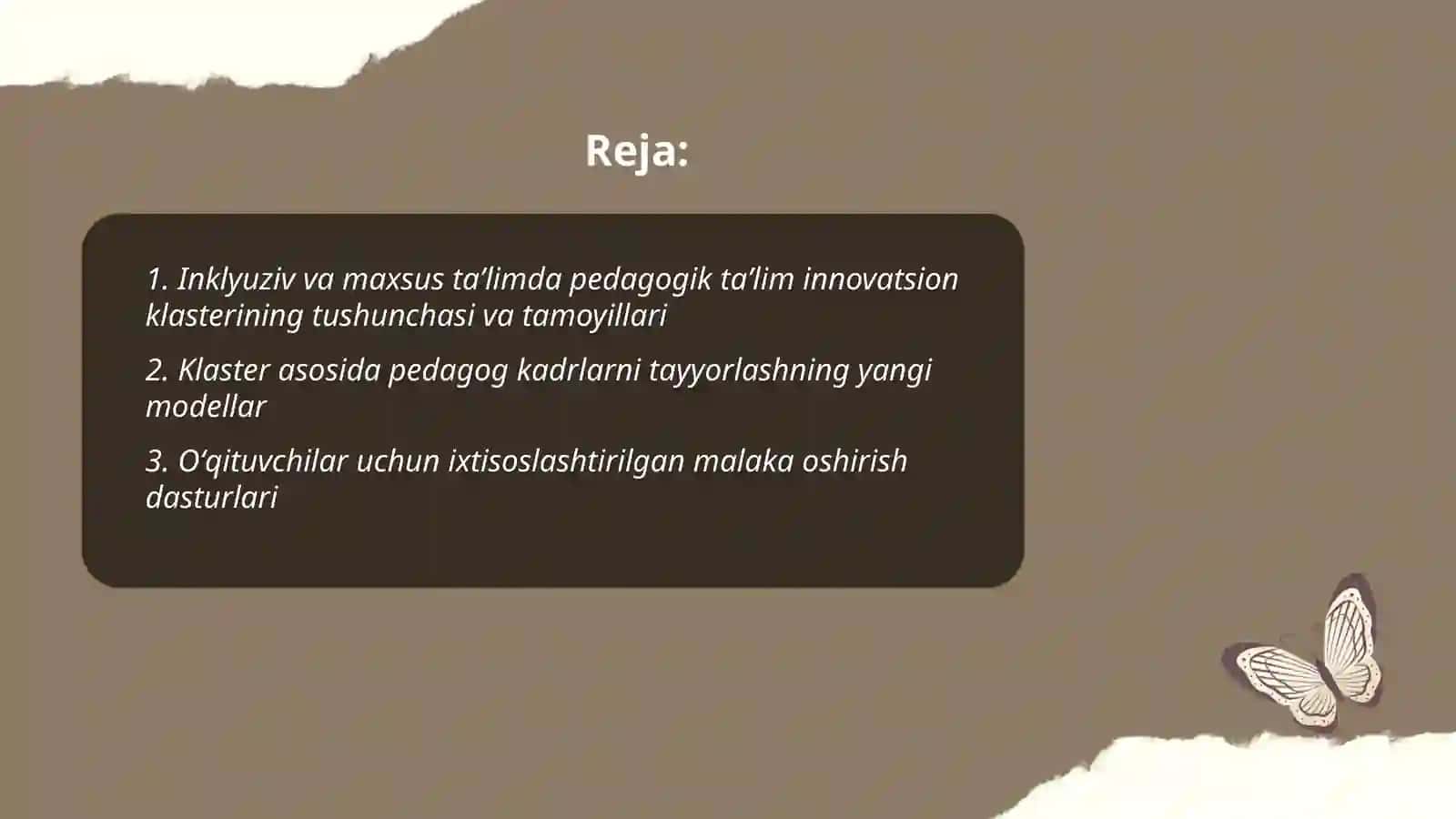 Reja:

1. Inklyuziv va maxsus ta’limda pedagogik ta’lim innovatsion klasterining tushunchasi va tamoyillari

2. Klaster asosida pedagog kadrlarni tayyorlashning yangi modellar

3. O‘qituvchilar uchun ixtisoslashtirilgan malaka oshirish dasturlari